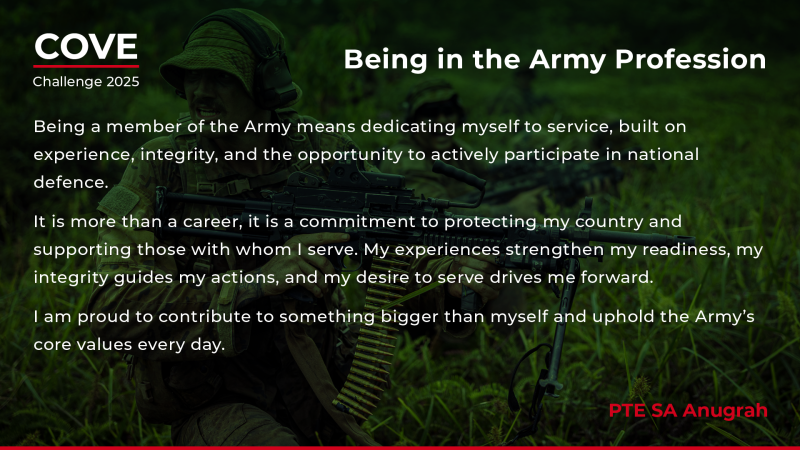 COVE
Challenge 2025

Being in the Army Profession

Being a member of the Army means dedicating myself to service, built on experience, integrity, and the opportunity to actively participate in national defence.

It is more than a career, it is a commitment to protecting my country and supporting those with whom I serve. My experiences strengthen my readiness, my integrity guides my actions, and my desire to serve drives me forward.

I am proud to contribute to something bigger than myself and uphold the Army's core values every day.

PTE SA Anugrah